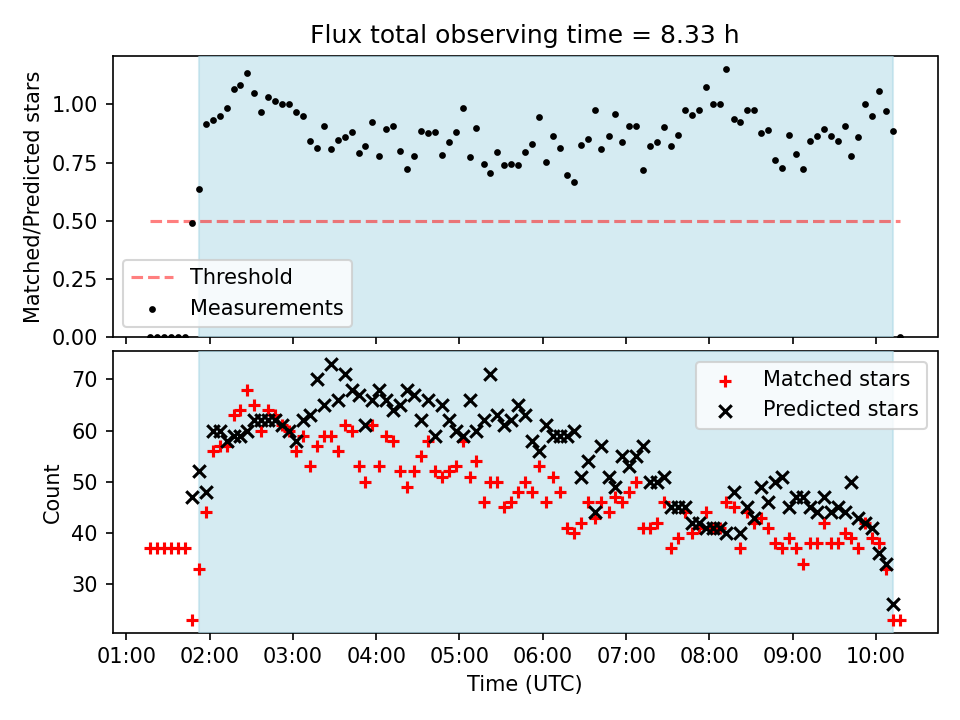 Flux total observing time = 8.33 h

Matched/Predicted stars

1.00
0.75
0.50
0.25
0.00

Threshold
Measurements

Count

70
60
50
40
30

Matched stars
Predicted stars

01:00 02:00 03:00 04:00 05:00 06:00 07:00 08:00 09:00 10:00

Time (UTC)